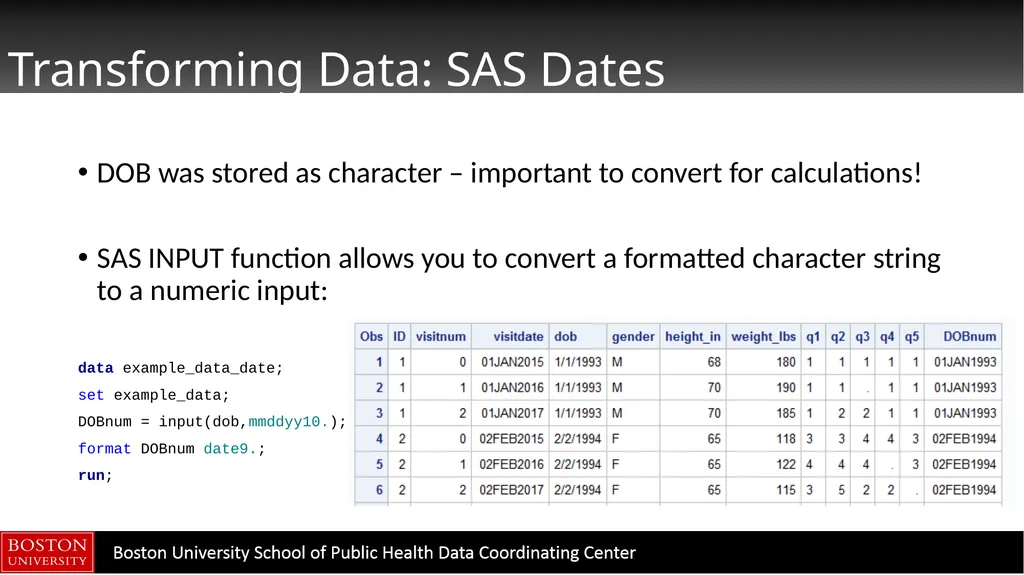 Transforming Data: SAS Dates

• DOB was stored as character – important to convert for calculations!

• SAS INPUT function allows you to convert a formatted character string to a numeric input:

data example_data_date;
set example_data;
DOBnum = input(dob,mmddyy10.);
format DOBnum date9.;
run;

| Obs | ID | visitnum | visitdate | dob | gender | height_in | weight_lbs | q1 | q2 | q3 | q4 | q5 | DOBnum |
|---|---|---|---|---|---|---|---|---|---|---|---|---|---|
| 1 | 1 | 0 | 01JAN2015 | 1/1/1993 | M | 68 | 180 | 1 | 1 | 1 | 1 | 1 | 01JAN1993 |
| 2 | 1 | 1 | 01JAN2016 | 1/1/1993 | M | 70 | 190 | 1 | 1 | . | 1 | 1 | 01JAN1993 |
| 3 | 1 | 2 | 01JAN2017 | 1/1/1993 | M | 70 | 185 | 1 | 2 | 2 | 1 | 1 | 01JAN1993 |
| 4 | 2 | 0 | 02FEB2015 | 2/2/1994 | F | 65 | 118 | 3 | 3 | 4 | 4 | 3 | 02FEB1994 |
| 5 | 2 | 1 | 02FEB2016 | 2/2/1994 | F | 65 | 122 | 4 | 4 | 4 | . | 3 | 02FEB1994 |
| 6 | 2 | 2 | 02FEB2017 | 2/2/1994 | F | 65 | 115 | 3 | 5 | 2 | 2 | . | 02FEB1994 |

BOSTON UNIVERSITY

Boston University School of Public Health Data Coordinating Center